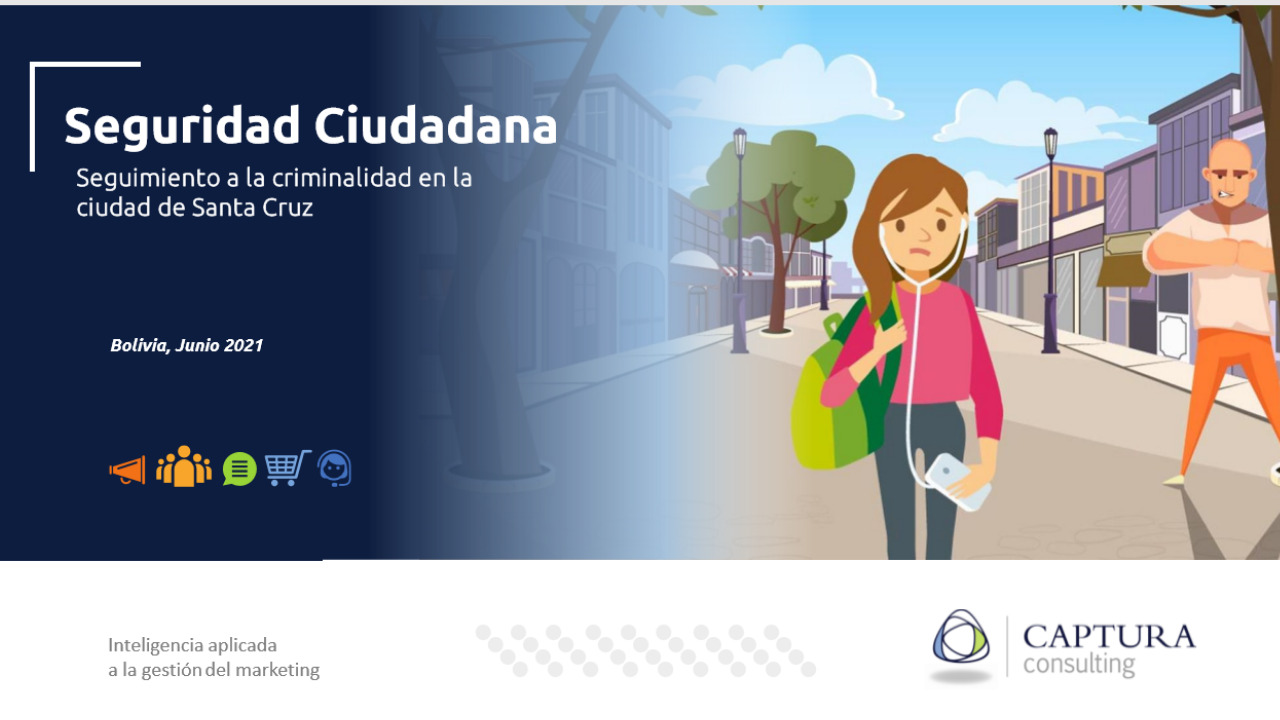 Seguridad Ciudadana

Seguimiento a la criminalidad en la ciudad de Santa Cruz

Bolivia, Junio 2021

Inteligencia aplicada
a la gestión del marketing

CAPTURA
consulting